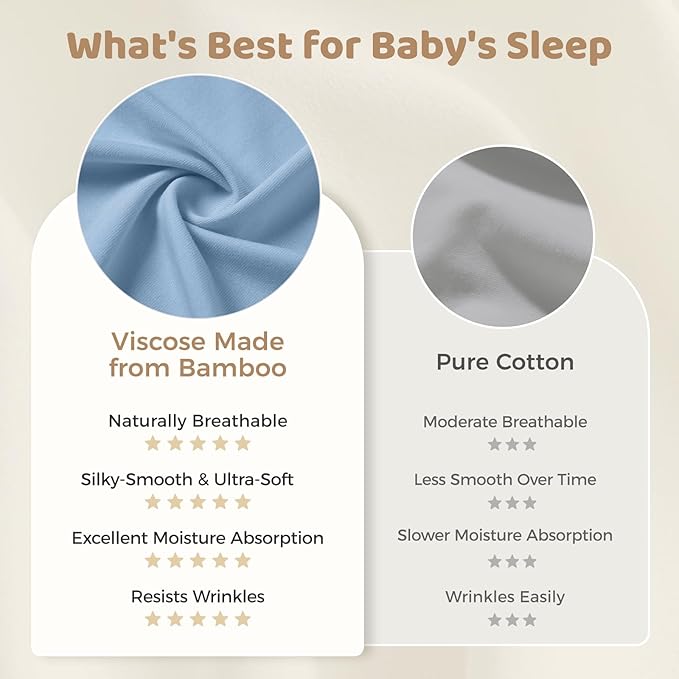 What's Best for Baby's Sleep

Viscose Made from Bamboo

Naturally Breathable
★★★★★

Silky-Smooth & Ultra-Soft
★★★★★

Excellent Moisture Absorption
★★★★★

Resists Wrinkles
★★★★★

Pure Cotton

Moderate Breathable
★★★

Less Smooth Over Time
★★★

Slower Moisture Absorption
★★★

Wrinkles Easily
★★★